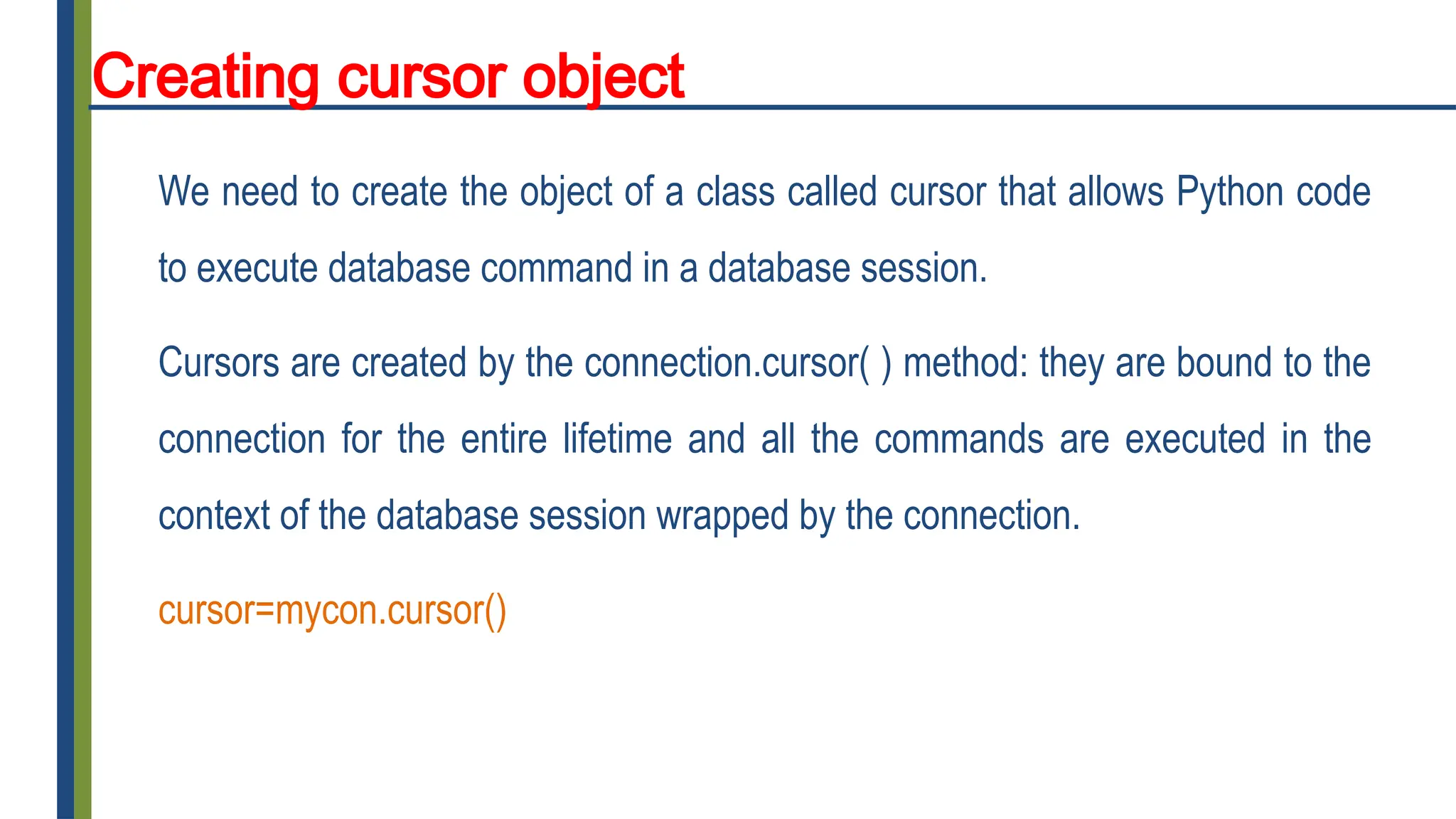 Creating cursor object

We need to create the object of a class called cursor that allows Python code to execute database command in a database session.

Cursors are created by the connection.cursor( ) method: they are bound to the connection for the entire lifetime and all the commands are executed in the context of the database session wrapped by the connection.

cursor=mycon.cursor()